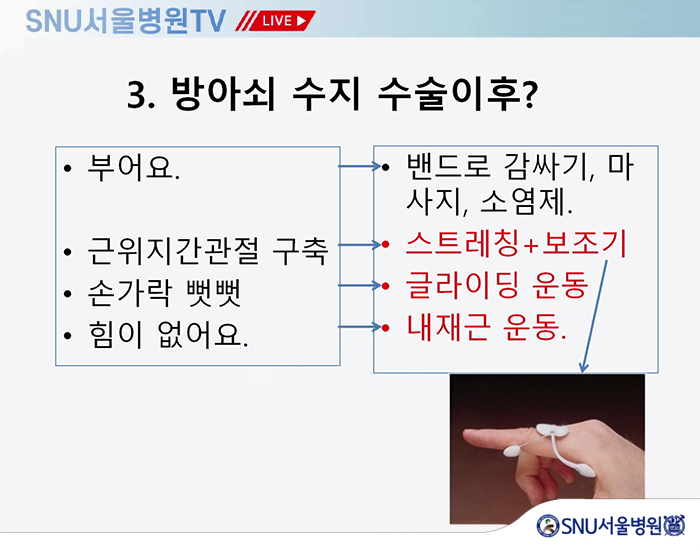 SNU서울병원TV LIVE

3. 방아쇠 수지 수술이후?

• 부어요.

• 근위지간관절 구축
• 손가락 뻣뻣
• 힘이 없어요.

• 밴드로 감싸기, 마사지, 소염제.

• 스트레칭+보조기
• 글라이딩 운동
• 내재근 운동.

SNU서울병원